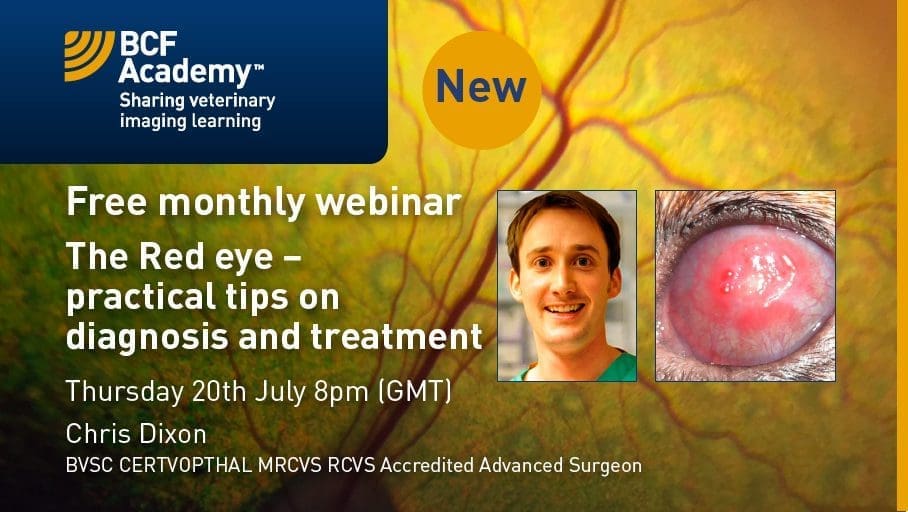 BCF Academy™
Sharing veterinary imaging learning

New

Free monthly webinar

The Red eye – practical tips on diagnosis and treatment

Thursday 20th July 8pm (GMT)

Chris Dixon
BVSC CERTVOPTHAL MRCVS RCVS Accredited Advanced Surgeon